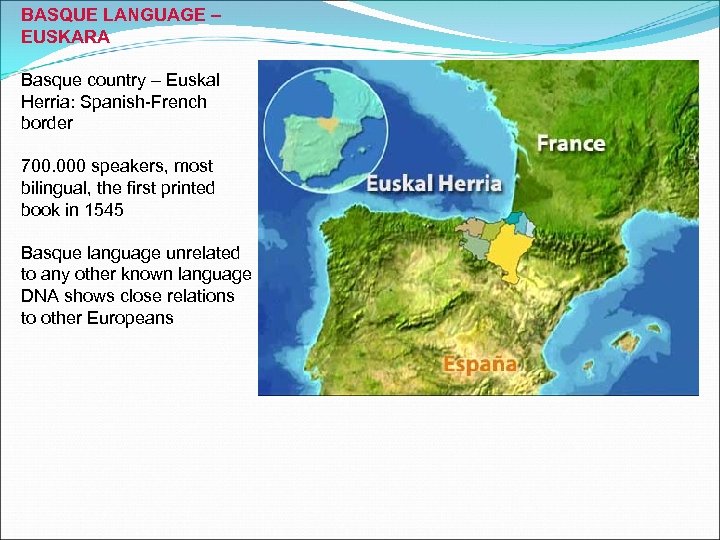 BASQUE LANGUAGE – EUSKARA

Basque country – Euskal Herria: Spanish-French border

700.000 speakers, most bilingual, the first printed book in 1545

Basque language unrelated to any other known language DNA shows close relations to other Europeans

France

Euskal Herria

España